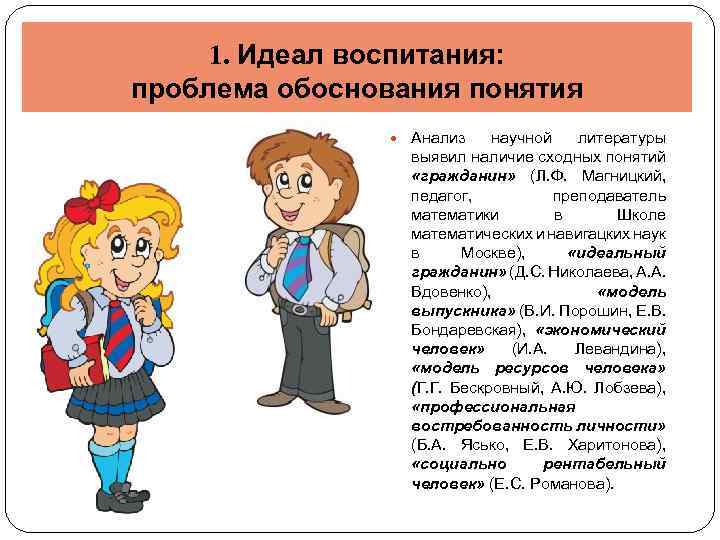 1. Идеал воспитания: проблема обоснования понятия

Анализ научной литературы выявил наличие сходных понятий «гражданин» (Л.Ф. Магницкий, педагог, преподаватель математики в Школе математических и навигацких наук в Москве), «идеальный гражданин» (Д.С. Николаева, А.А. Вдовенко), «модель выпускника» (В.И. Порошин, Е.В. Бондаревская), «экономический человек» (И.А. Левандина), «модель ресурсов человека» (Г.Г. Бескровный, А.Ю. Лобзева), «профессиональная востребованность личности» (Б.А. Ясько, Е.В. Харитонова), «социально рентабельный человек» (Е.С. Романова).